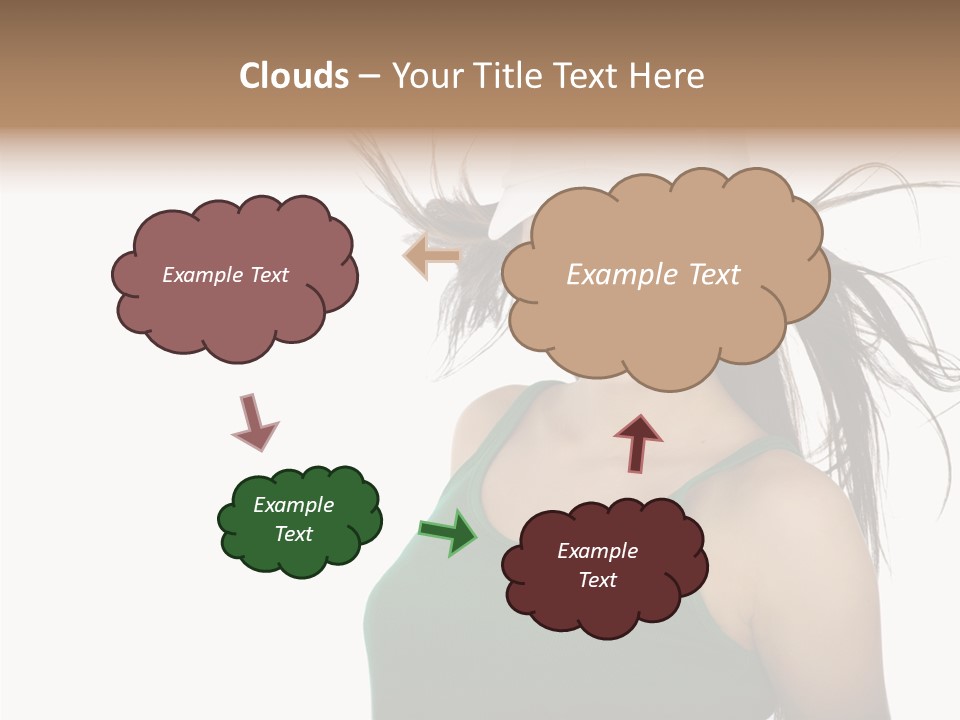 Clouds – Your Title Text Here

Example Text

Example Text

Example Text

Example Text